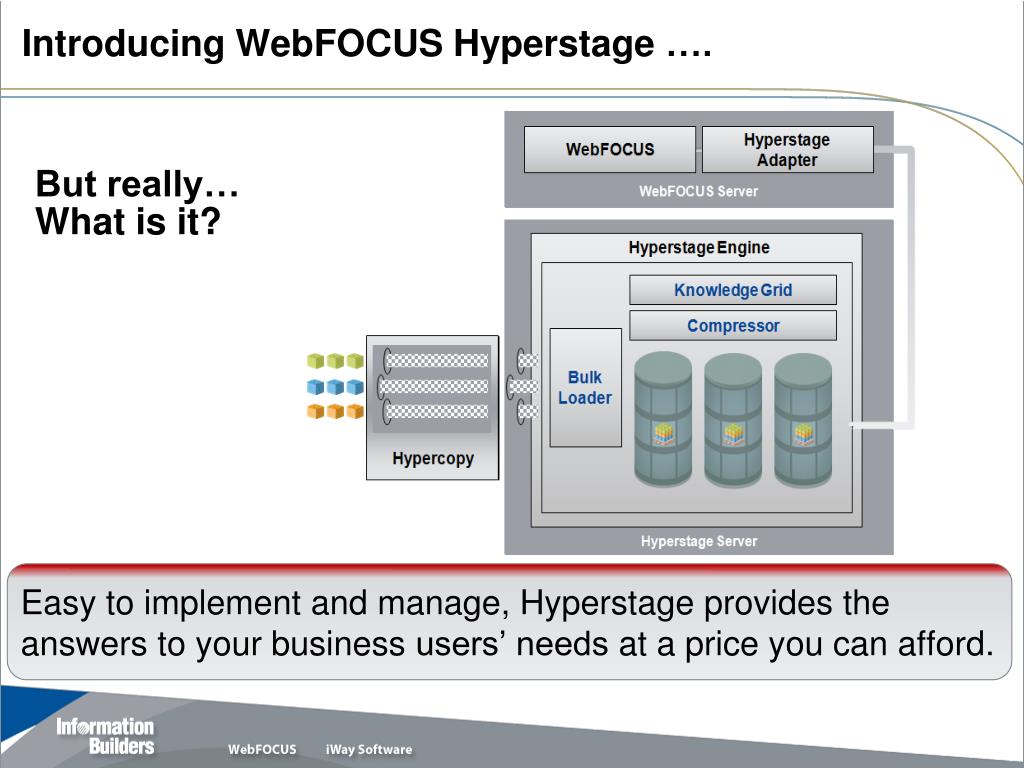 Introducing WebFOCUS Hyperstage ….

But really…
What is it?

WebFOCUS

Hyperstage Adapter

WebFOCUS Server

Hyperstage Engine

Knowledge Grid

Compressor

Bulk Loader

Hypercopy

Hyperstage Server

Easy to implement and manage, Hyperstage provides the answers to your business users' needs at a price you can afford.

Information Builders

WebFOCUS

iWay Software